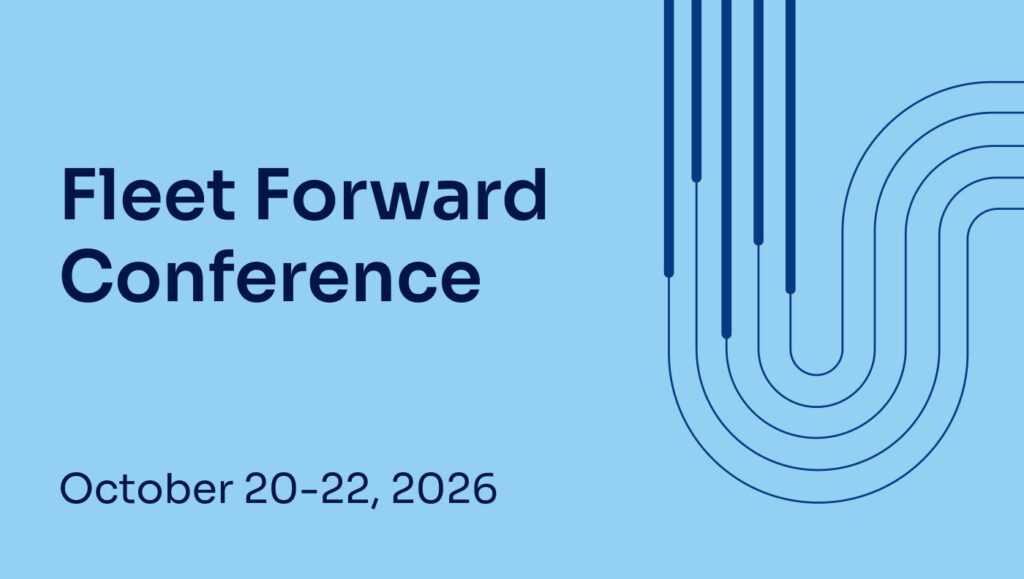 Fleet Forward Conference

October 20-22, 2026